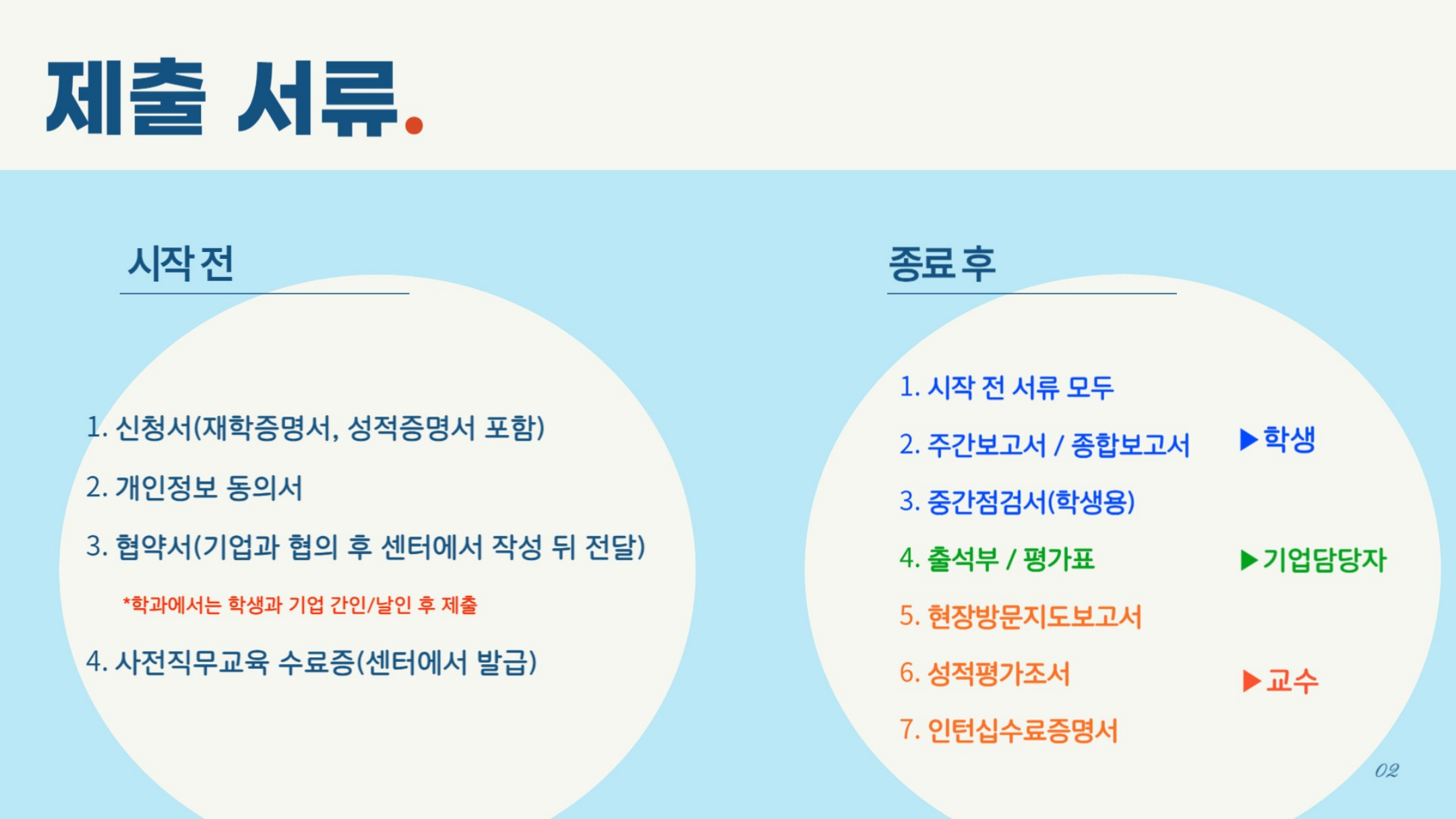 제출 서류.

시작 전

1. 신청서(재학증명서, 성적증명서 포함)

2. 개인정보 동의서

3. 협약서(기업과 협의 후 센터에서 작성 뒤 전달)

*학과에서는 학생과 기업 간인/날인 후 제출

4. 사전직무교육 수료증(센터에서 발급)

종료 후

1. 시작 전 서류 모두

2. 주간보고서 / 종합보고서

3. 중간점검서(학생용)

▶학생

4. 출석부 / 평가표

▶기업담당자

5. 현장방문지도보고서

6. 성적평가조서

7. 인턴십수료증명서

▶교수

02